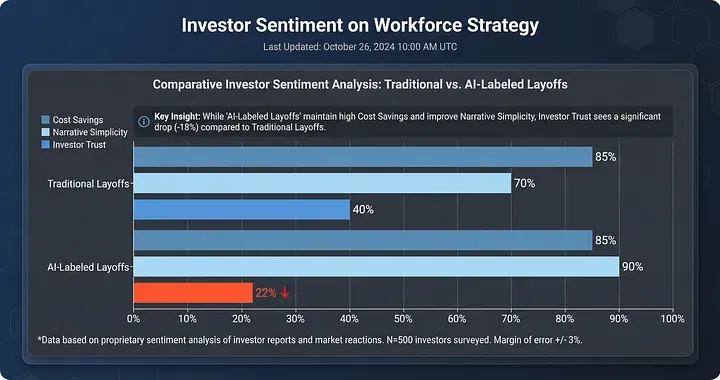 Investor Sentiment on Workforce Strategy
Last Updated: October 26, 2024 10:00 AM UTC

Comparative Investor Sentiment Analysis: Traditional vs. AI-Labeled Layoffs

Cost Savings
Narrative Simplicity
Investor Trust

Key Insight: While 'AI-Labeled Layoffs' maintain high Cost Savings and improve Narrative Simplicity, Investor Trust sees a significant drop (-18%) compared to Traditional Layoffs.

Traditional Layoffs
85%
70%
40%

AI-Labeled Layoffs
85%
90%
22% ↓

0% 10% 20% 30% 40% 50% 60% 70% 80% 90% 100%

*Data based on proprietary sentiment analysis of investor reports and market reactions. N=500 investors surveyed. Margin of error +/- 3%.